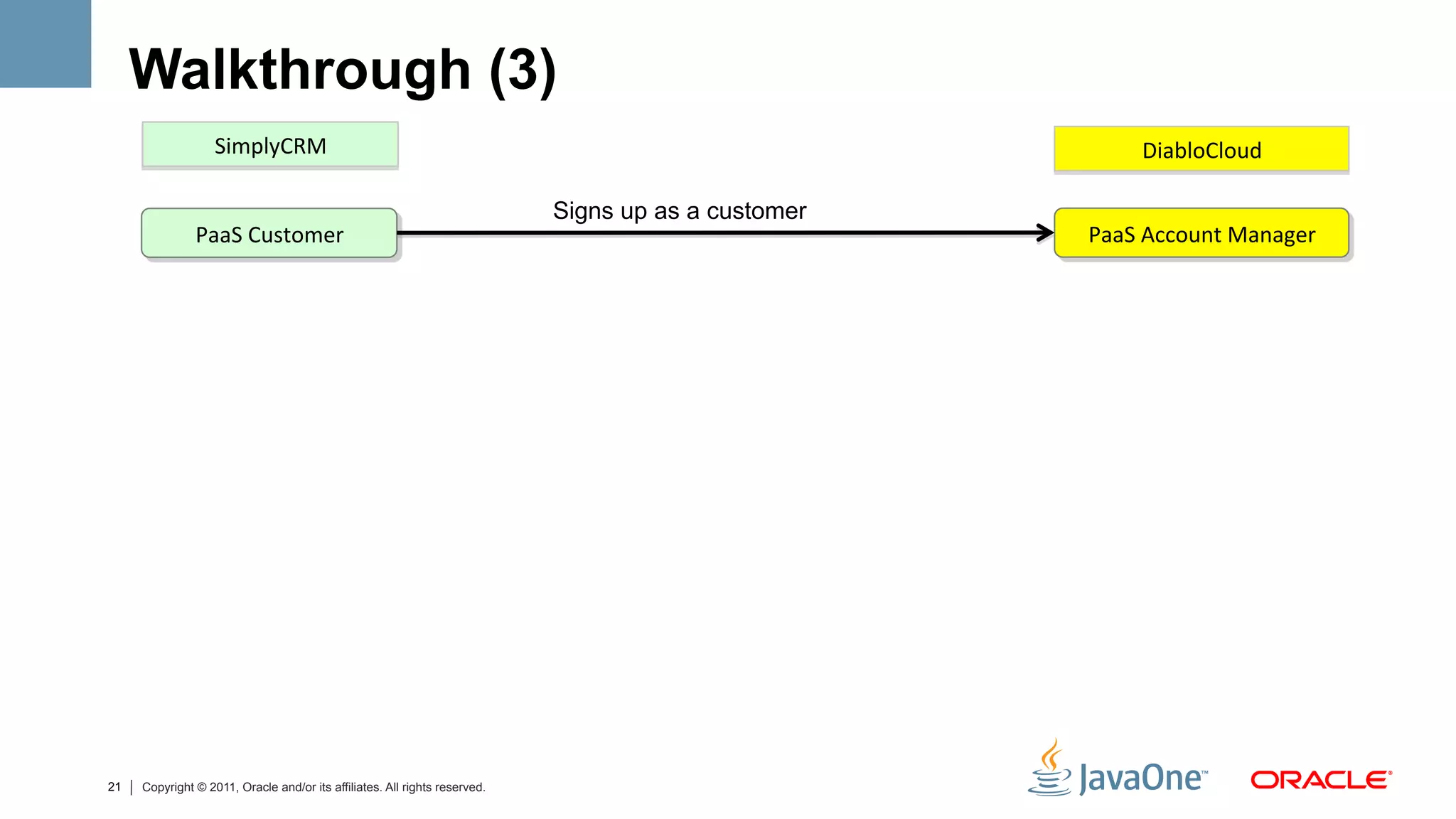 Walkthrough (3)

SimplyCRM

DiabloCloud

PaaS Customer

Signs up as a customer

PaaS Account Manager

21 | Copyright © 2011, Oracle and/or its affiliates. All rights reserved.

JavaOne™

ORACLE®